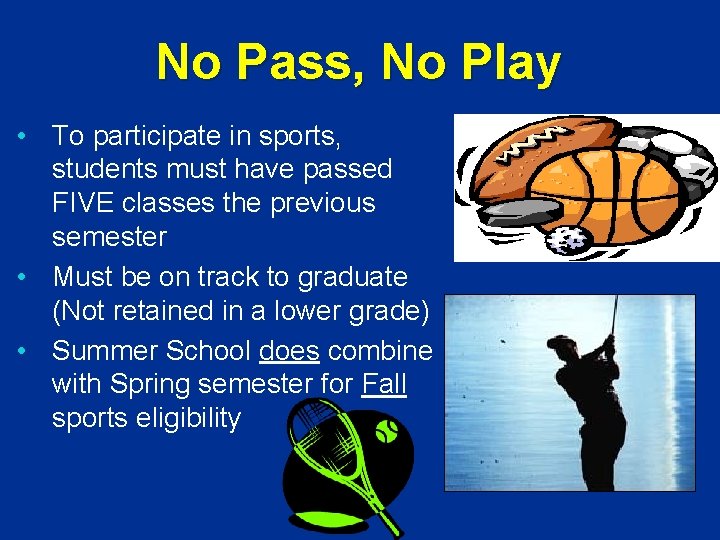 No Pass, No Play

• To participate in sports, students must have passed FIVE classes the previous semester
• Must be on track to graduate (Not retained in a lower grade)
• Summer School does combine with Spring semester for Fall sports eligibility